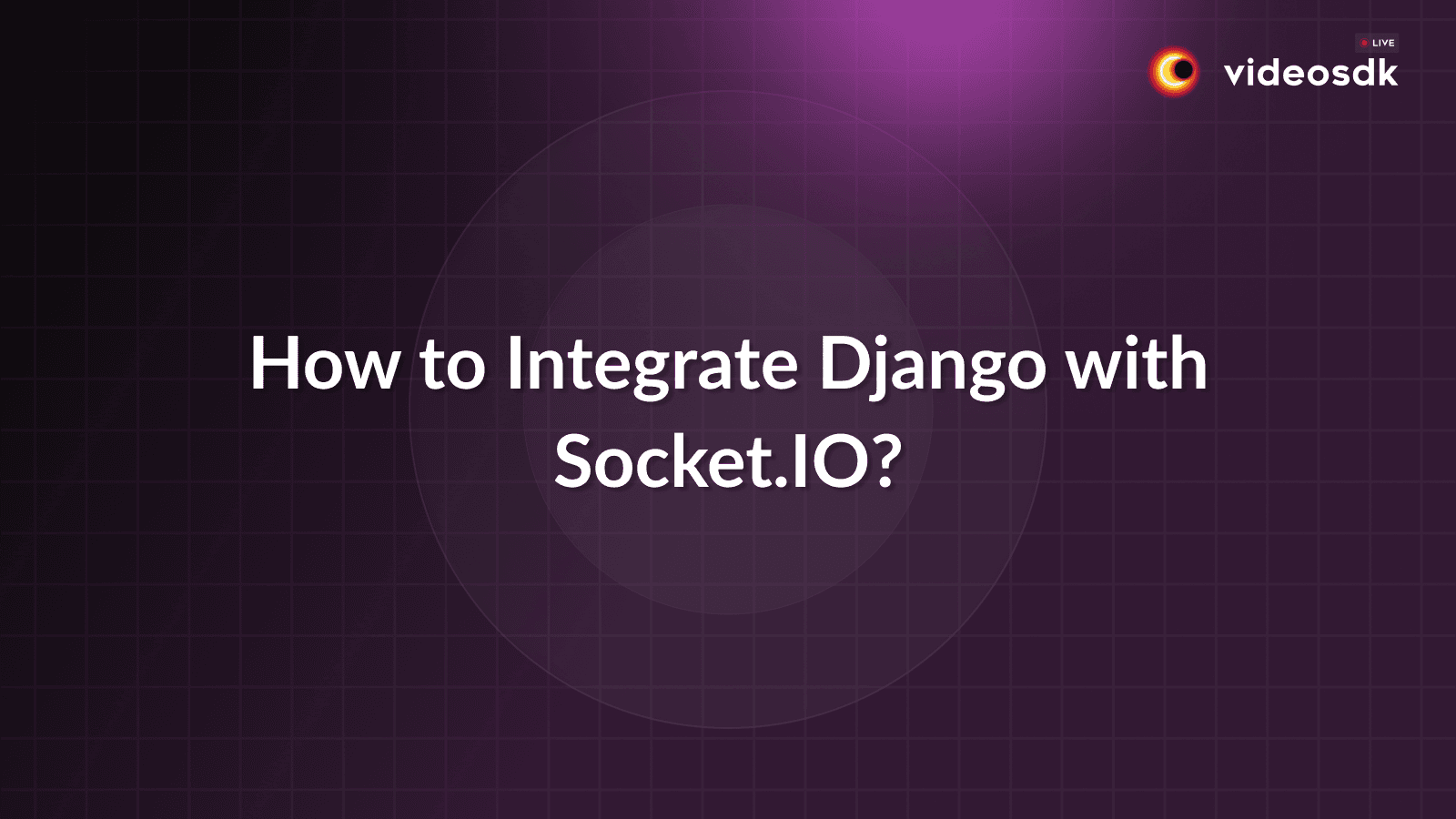 LIVE
videosdk

How to Integrate Django with Socket.IO?